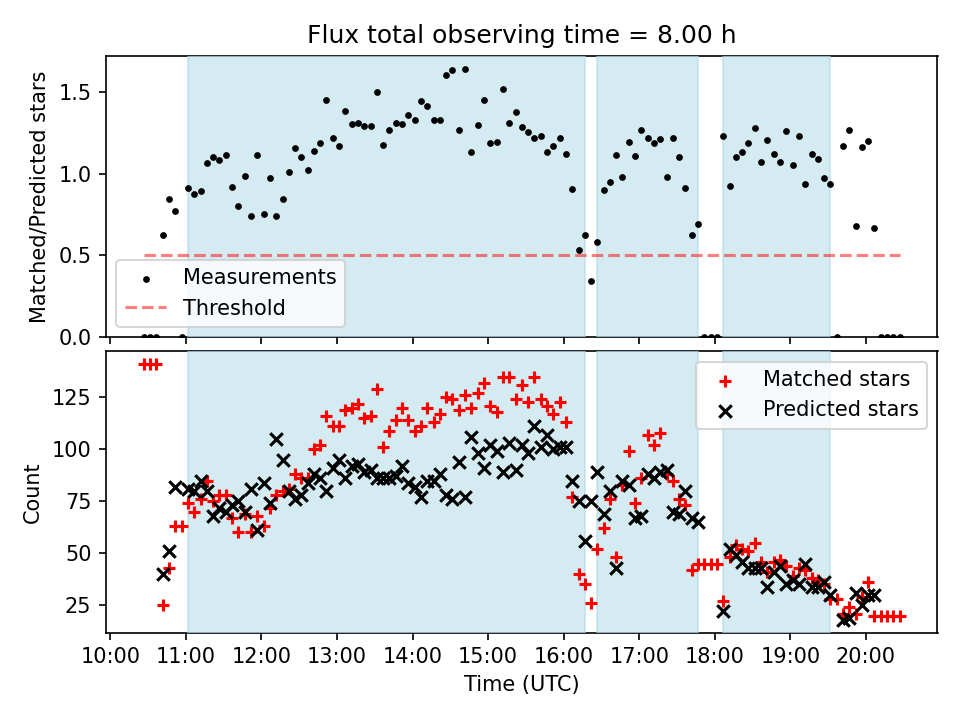 Flux total observing time = 8.00 h

Matched/Predicted stars

1.5
1.0
0.5
0.0

Measurements
Threshold

Count

125
100
75
50
25

Matched stars
Predicted stars

10:00 11:00 12:00 13:00 14:00 15:00 16:00 17:00 18:00 19:00 20:00

Time (UTC)